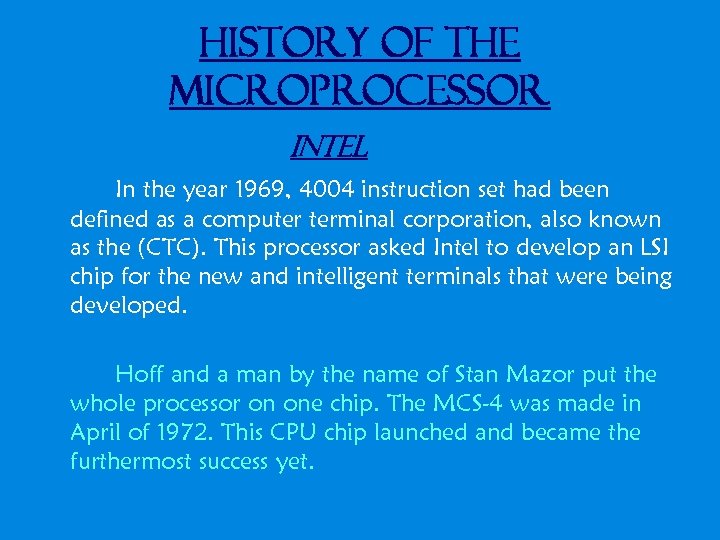 HISTORY OF THE MICROPROCESSOR

INTEL

In the year 1969, 4004 instruction set had been defined as a computer terminal corporation, also known as the (CTC). This processor asked Intel to develop an LSI chip for the new and intelligent terminals that were being developed.

Hoff and a man by the name of Stan Mazor put the whole processor on one chip. The MCS-4 was made in April of 1972. This CPU chip launched and became the furthermost success yet.